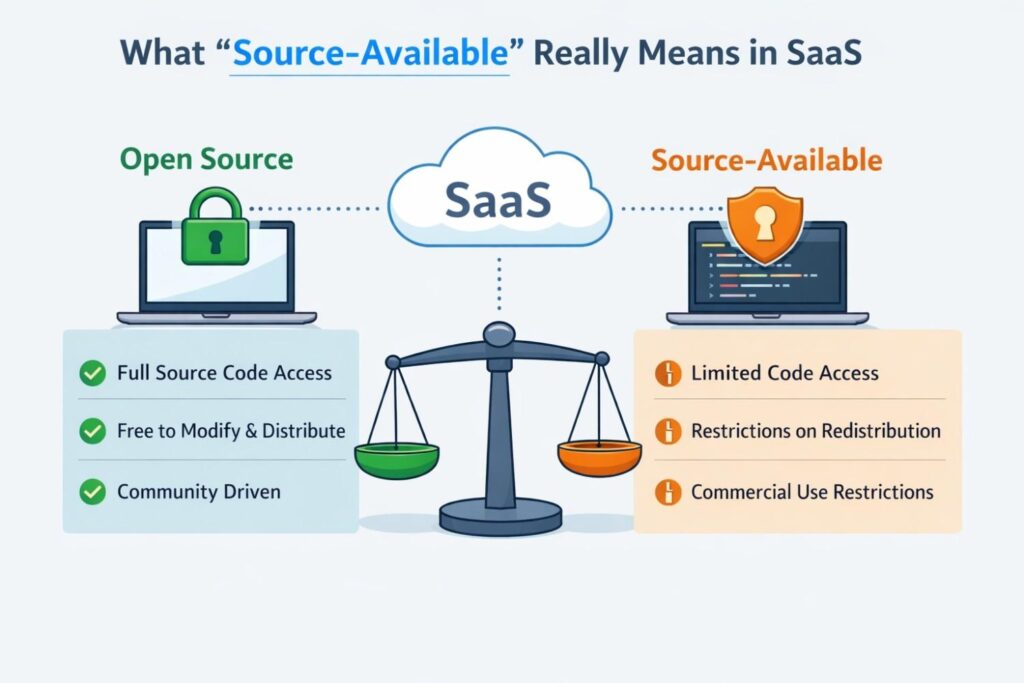 What “Source-Available” Really Means in SaaS

Open Source

SaaS

Source-Available

Full Source Code Access

Free to Modify & Distribute

Community Driven

Limited Code Access

Restrictions on Redistribution

Commercial Use Restrictions